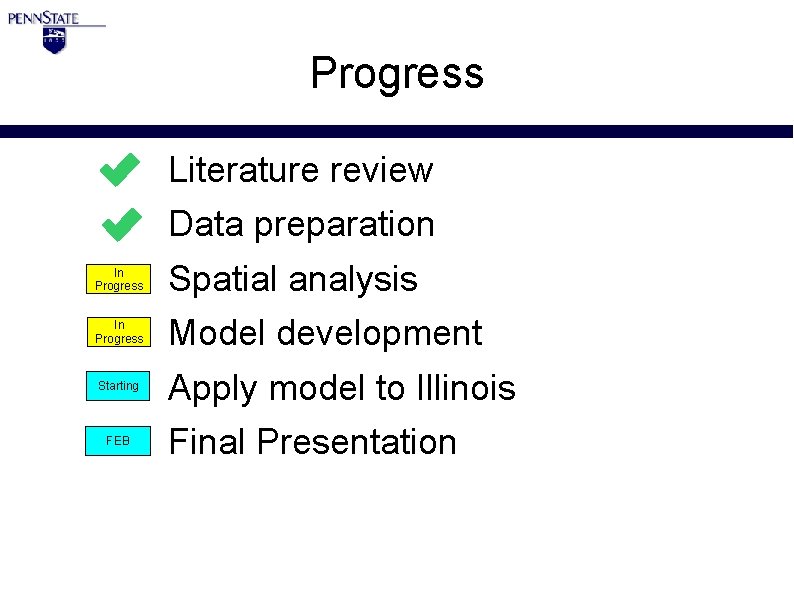 PENNSTATE

Progress

Literature review

Data preparation

In Progress Spatial analysis

In Progress Model development

Starting Apply model to Illinois

FEB Final Presentation